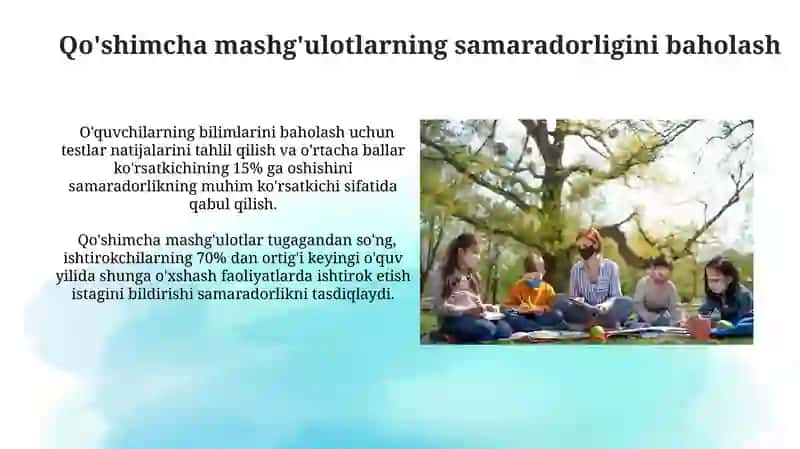 Qo'shimcha mashg'ulotlarning samaradorligini baholash

O'quvchilarning bilimlarini baholash uchun testlar natijalarini tahlil qilish va o'rtacha ballar ko'rsatkichining 15% ga oshishini samaradorlikning muhim ko'rsatkichi sifatida qabul qilish.

Qo'shimcha mashg'ulotlar tugagandan so'ng, ishtirokchilarning 70% dan ortig'i keyingi o'quv yilida shunga o'xshash faoliyatlarda ishtirok etish istagini bildirishi samaradorlikni tasdiqlaydi.